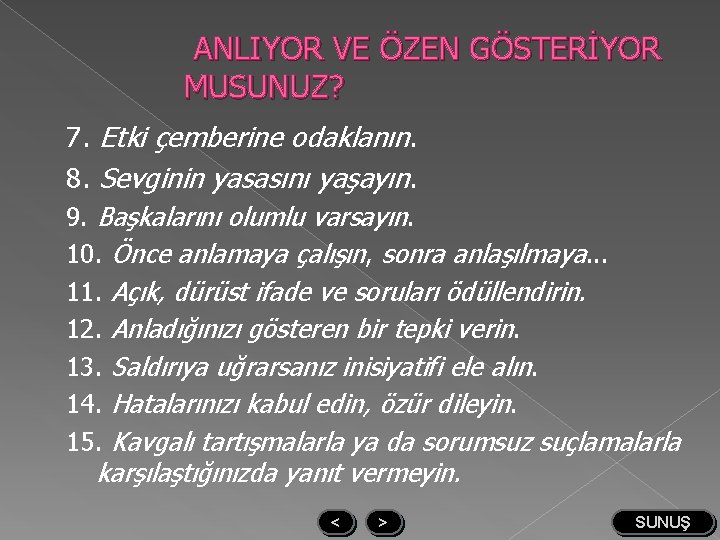 ANLIYOR VE ÖZEN GÖSTERİYOR MUSUNUZ?

7. Etki çemberine odaklanın.

8. Sevginin yasasını yaşayın.

9. Başkalarını olumlu varsayın.

10. Önce anlamaya çalışın, sonra anlaşılmaya...

11. Açık, dürüst ifade ve soruları ödüllendirin.

12. Anladığınızı gösteren bir tepki verin.

13. Saldırıya uğrarsanız inisiyatifi ele alın.

14. Hatalarınızı kabul edin, özür dileyin.

15. Kavgalı tartışmalarla ya da sorumsuz suçlamalarla karşılaştığınızda yanıt vermeyin.

<

>

SUNUŞ